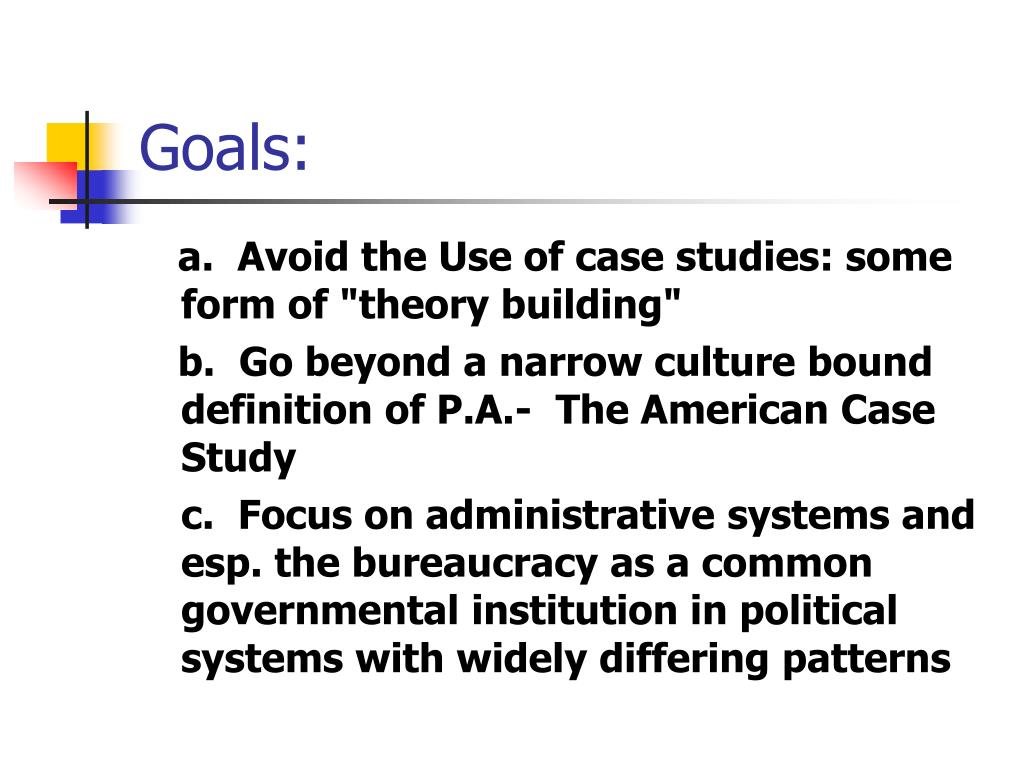 Goals:

a. Avoid the Use of case studies: some form of "theory building"

b. Go beyond a narrow culture bound definition of P.A.- The American Case Study

c. Focus on administrative systems and esp. the bureaucracy as a common governmental institution in political systems with widely differing patterns